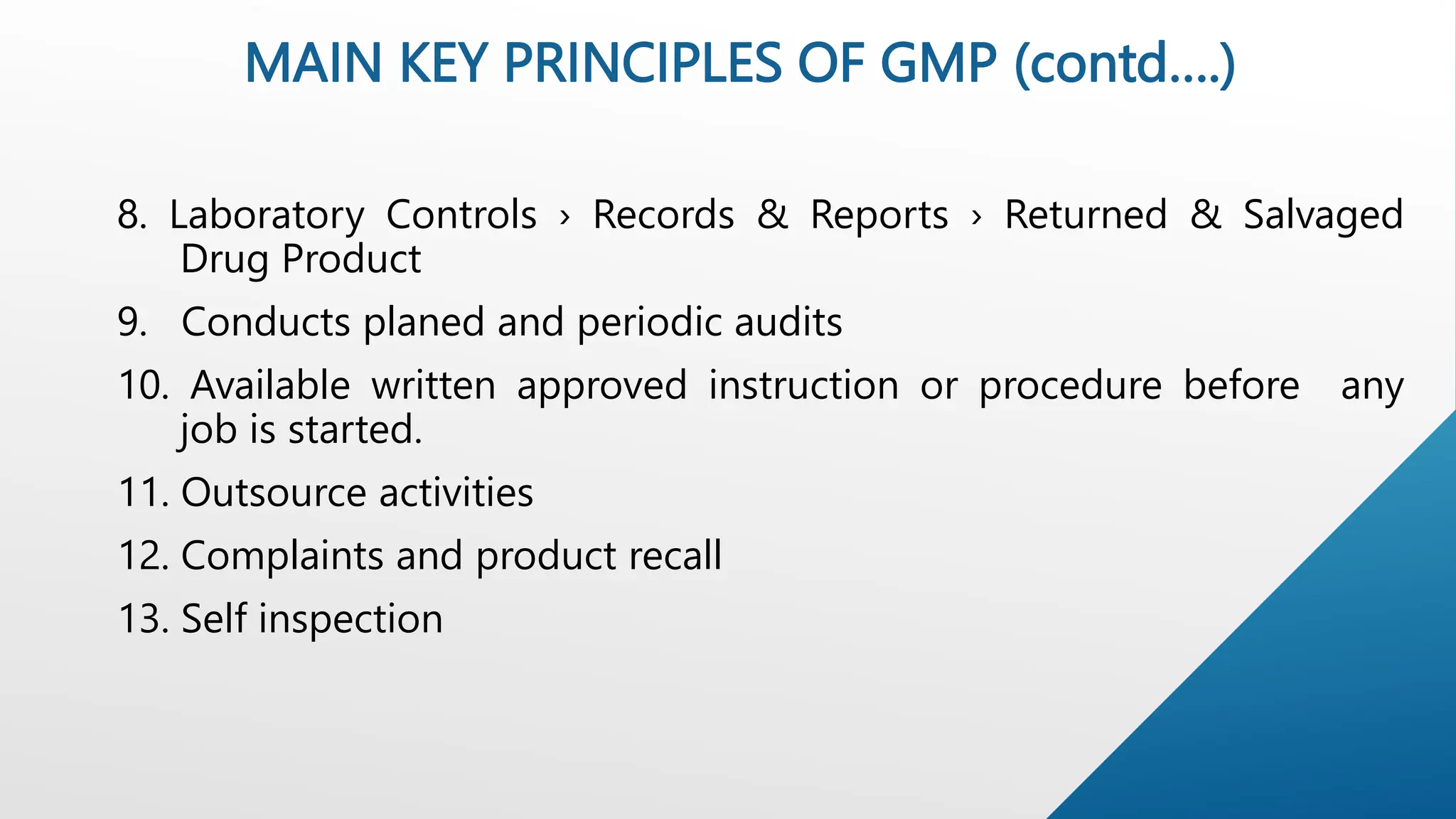 MAIN KEY PRINCIPLES OF GMP (contd….)

8. Laboratory Controls › Records & Reports › Returned & Salvaged Drug Product

9. Conducts planed and periodic audits

10. Available written approved instruction or procedure before any job is started.

11. Outsource activities

12. Complaints and product recall

13. Self inspection